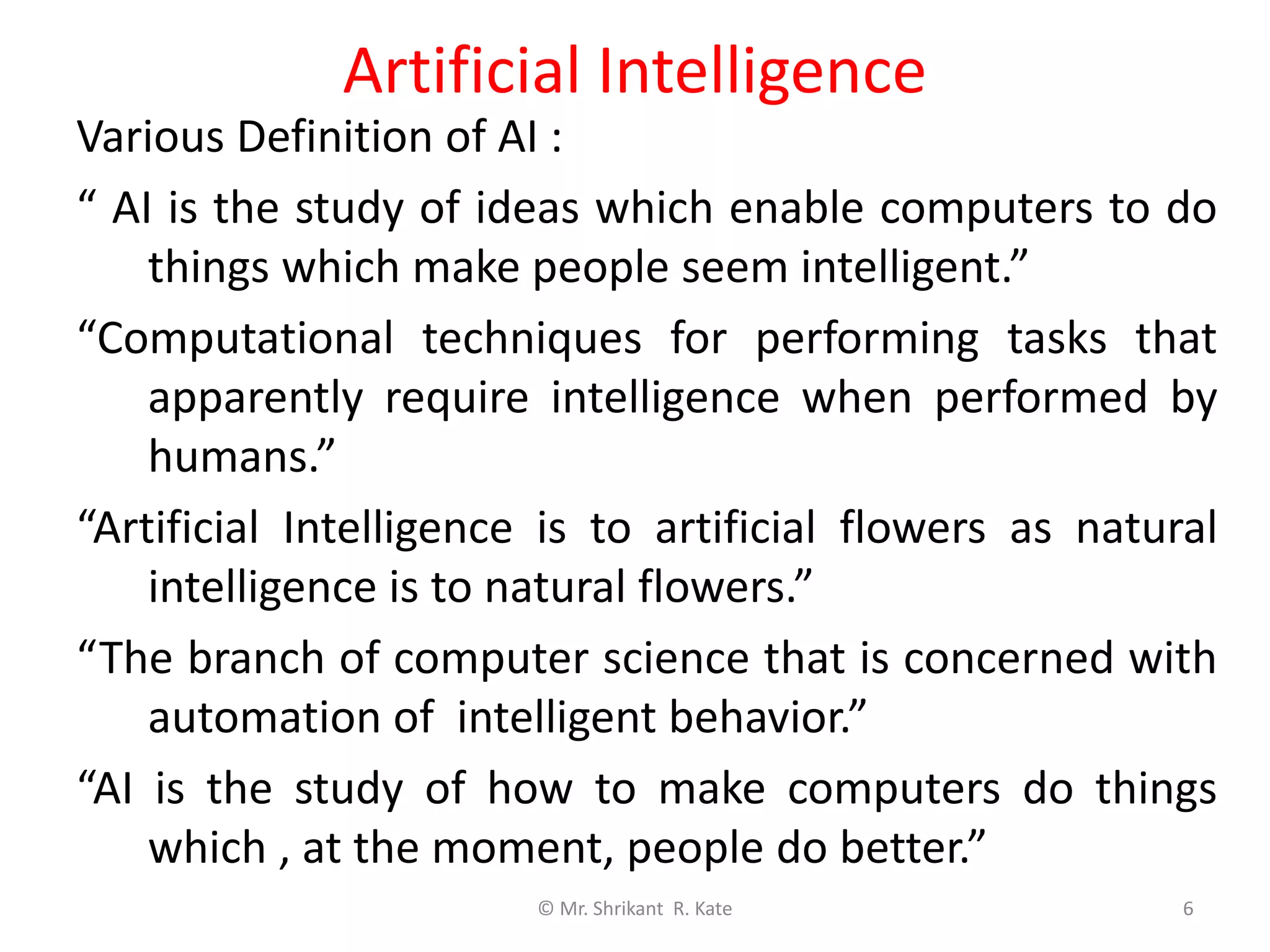 Artificial Intelligence

Various Definition of AI :

“ AI is the study of ideas which enable computers to do things which make people seem intelligent.”

“Computational techniques for performing tasks that apparently require intelligence when performed by humans.”

“Artificial Intelligence is to artificial flowers as natural intelligence is to natural flowers.”

“The branch of computer science that is concerned with automation of intelligent behavior.”

“AI is the study of how to make computers do things which , at the moment, people do better.”

© Mr. Shrikant R. Kate

6